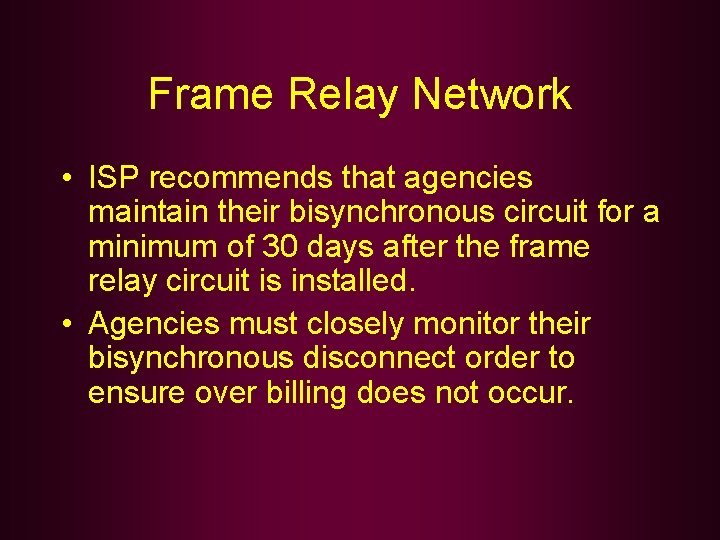 Frame Relay Network

• ISP recommends that agencies maintain their bisynchronous circuit for a minimum of 30 days after the frame relay circuit is installed.

• Agencies must closely monitor their bisynchronous disconnect order to ensure over billing does not occur.